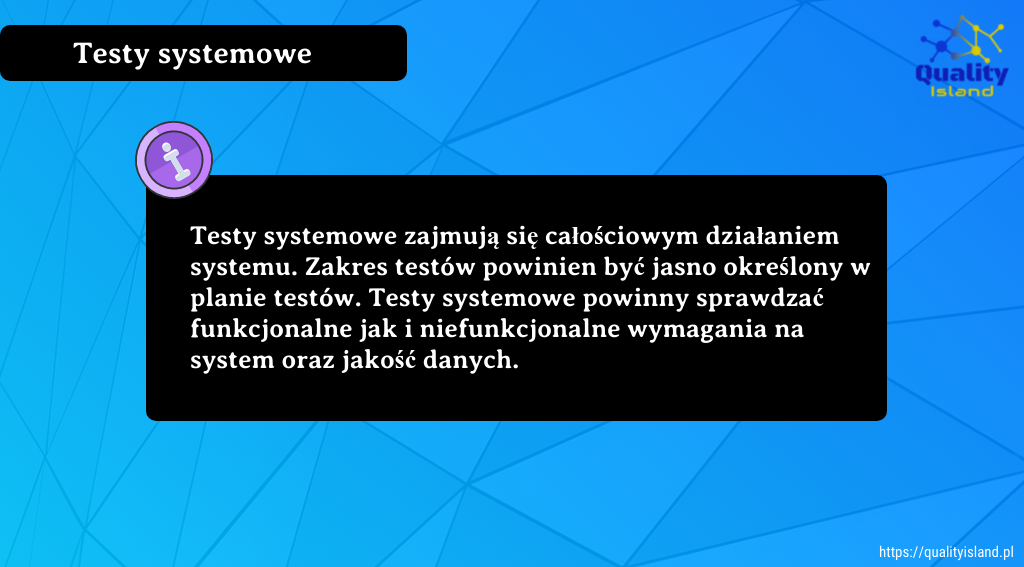 Testy systemowe

Quality Island

Testy systemowe zajmują się całościowym działaniem systemu. Zakres testów powinien być jasno określony w planie testów. Testy systemowe powinny sprawdzać funkcjonalne jak i niefunkcjonalne wymagania na system oraz jakość danych.

https://qualityisland.pl